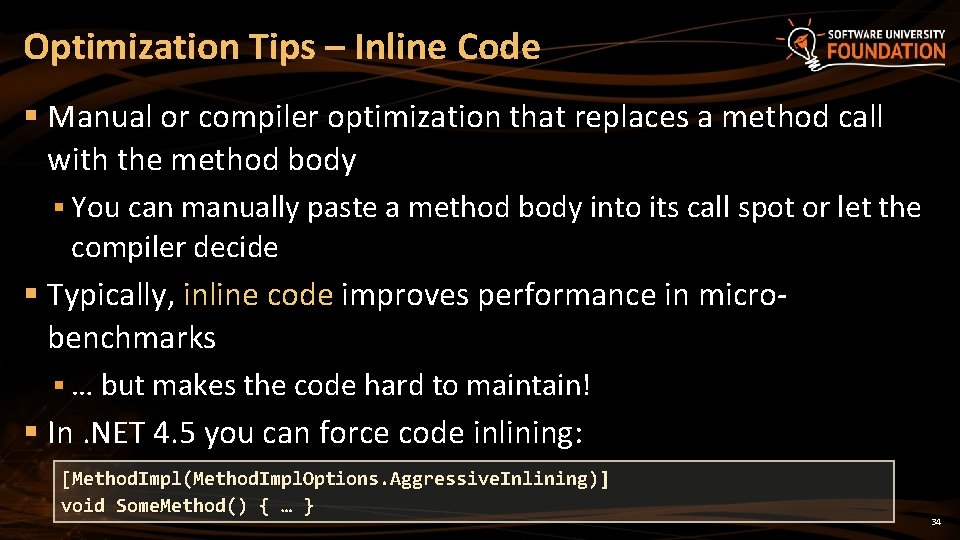 Optimization Tips – Inline Code

SOFTWARE UNIVERSITY FOUNDATION

▪ Manual or compiler optimization that replaces a method call with the method body

▪ You can manually paste a method body into its call spot or let the compiler decide

▪ Typically, inline code improves performance in micro-benchmarks

▪ … but makes the code hard to maintain!

▪ In .NET 4.5 you can force code inlining:

[MethodImpl(MethodImplOptions.AggressiveInlining)]
void SomeMethod() { … }

34